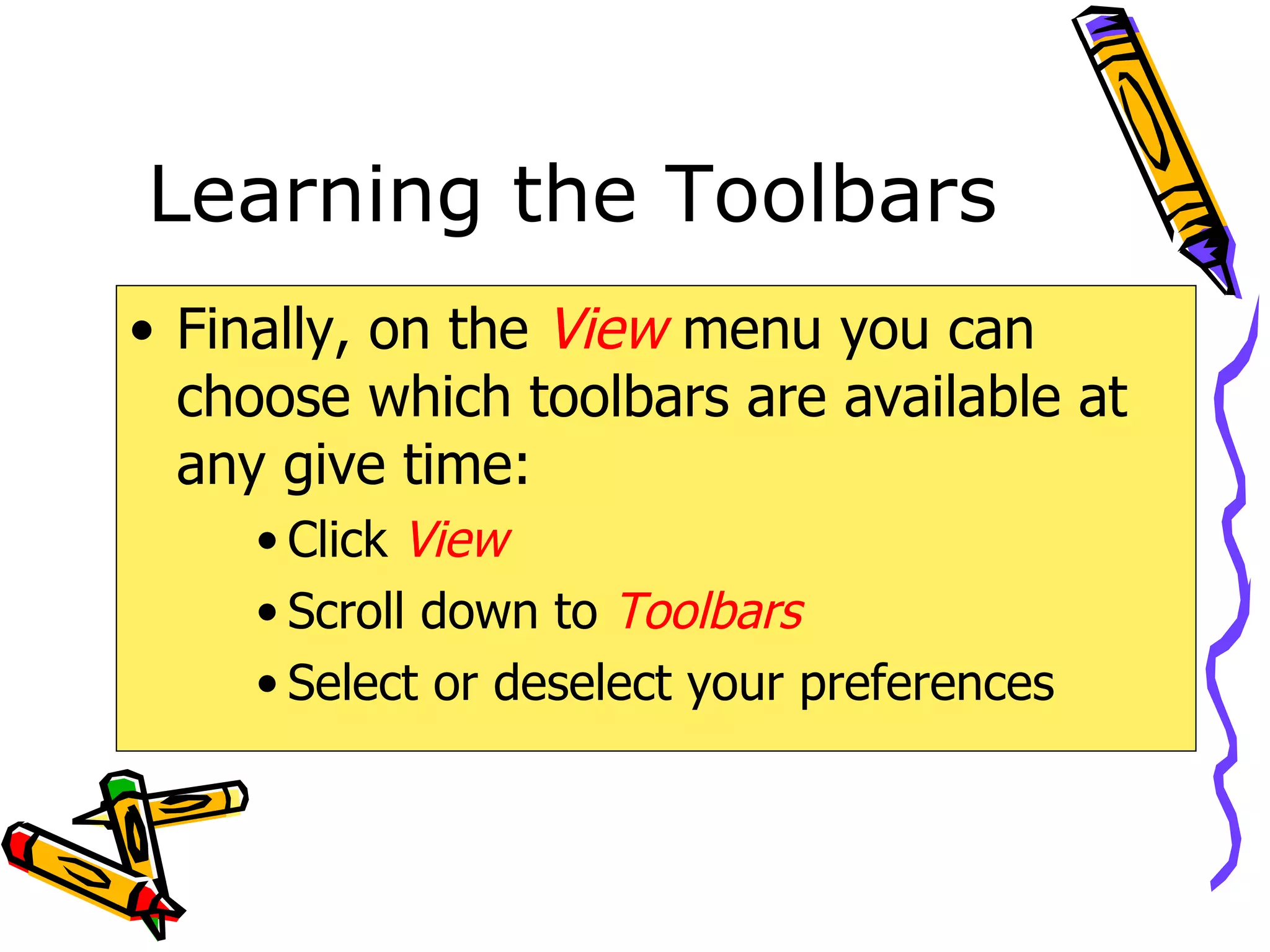 Learning the Toolbars

• Finally, on the View menu you can choose which toolbars are available at any give time:
  • Click View
  • Scroll down to Toolbars
  • Select or deselect your preferences